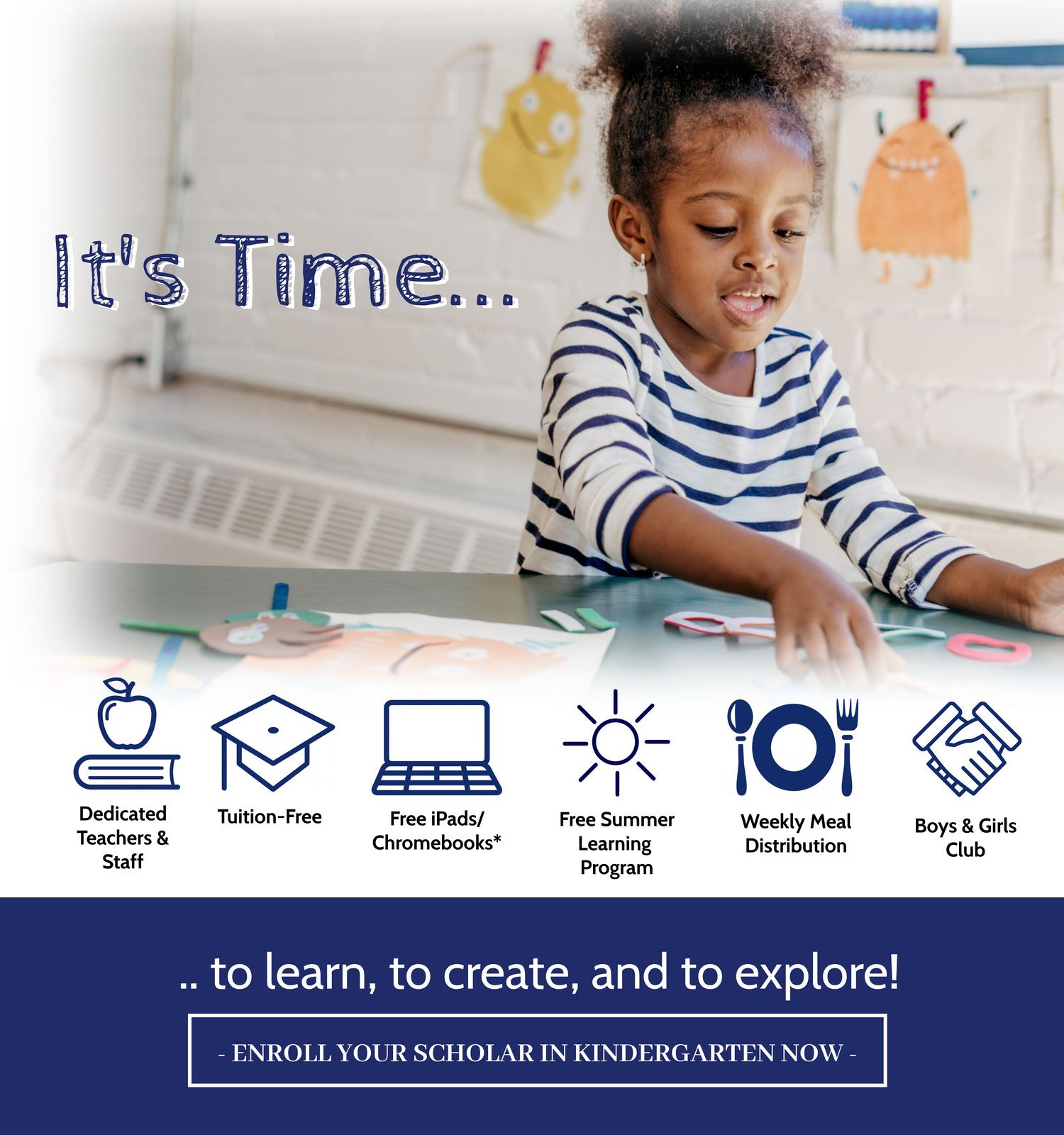 It's Time...

Dedicated Teachers & Staff

Tuition-Free

Free iPads/ Chromebooks*

Free Summer Learning Program

Weekly Meal Distribution

Boys & Girls Club

.. to learn, to create, and to explore!

- ENROLL YOUR SCHOLAR IN KINDERGARTEN NOW -